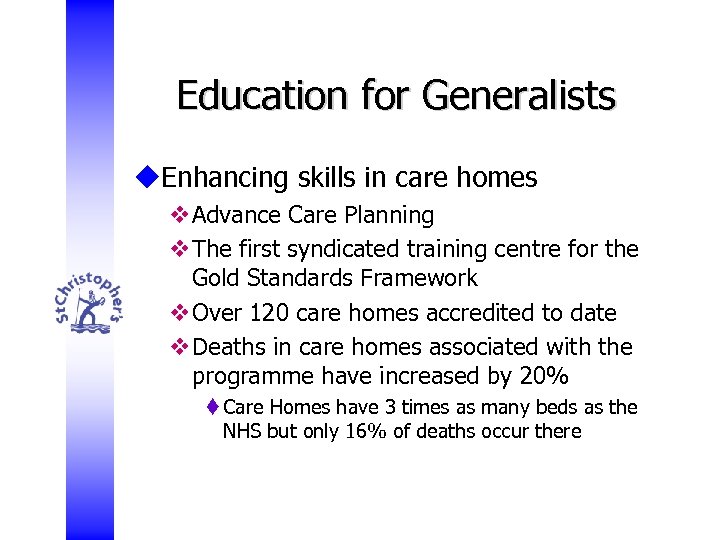 Education for Generalists

Enhancing skills in care homes

Advance Care Planning

The first syndicated training centre for the Gold Standards Framework

Over 120 care homes accredited to date

Deaths in care homes associated with the programme have increased by 20%

Care Homes have 3 times as many beds as the NHS but only 16% of deaths occur there

StChristopher's